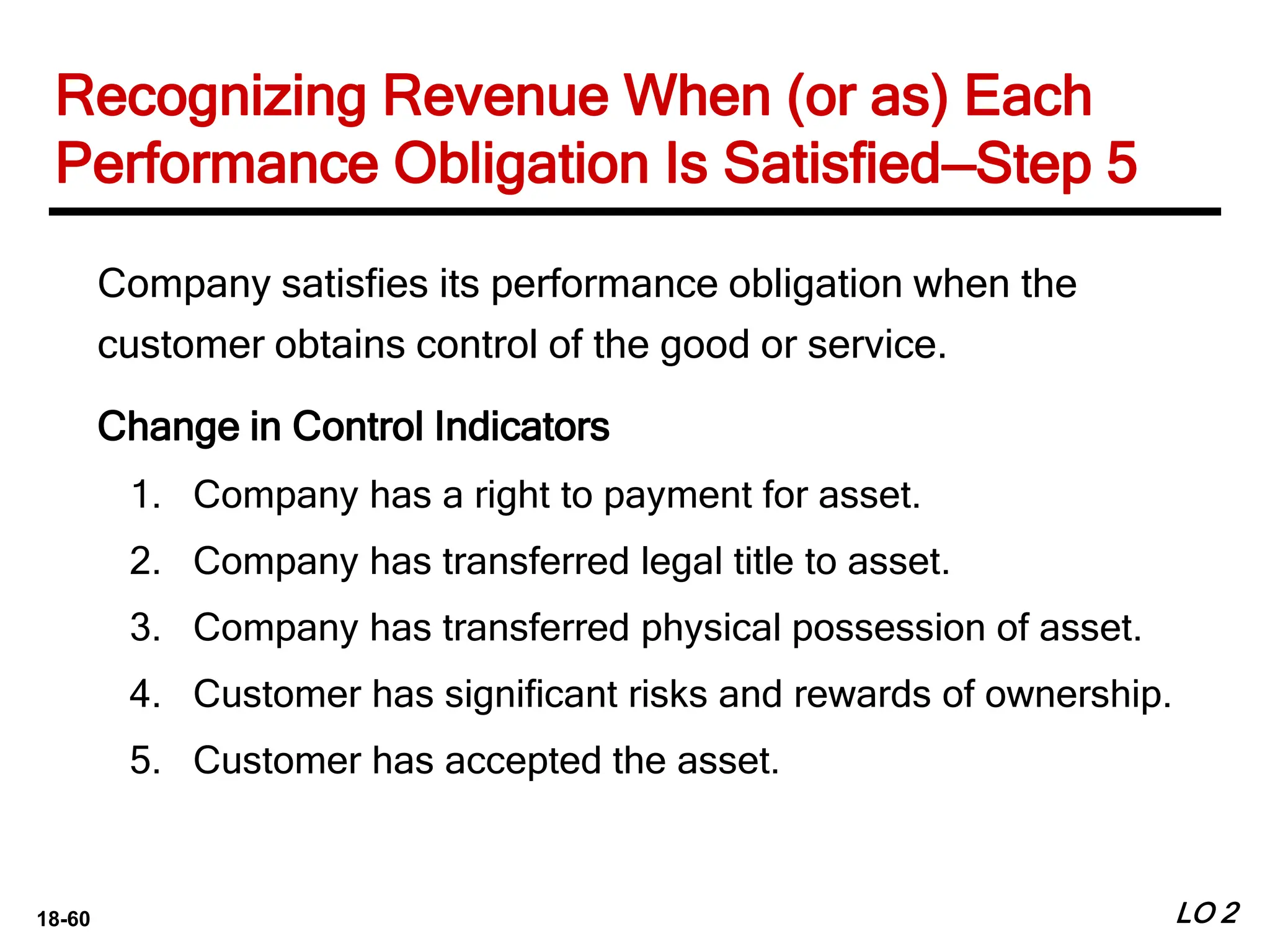 Recognizing Revenue When (or as) Each Performance Obligation Is Satisfied—Step 5

Company satisfies its performance obligation when the customer obtains control of the good or service.

Change in Control Indicators

1. Company has a right to payment for asset.
2. Company has transferred legal title to asset.
3. Company has transferred physical possession of asset.
4. Customer has significant risks and rewards of ownership.
5. Customer has accepted the asset.

18-60

LO 2